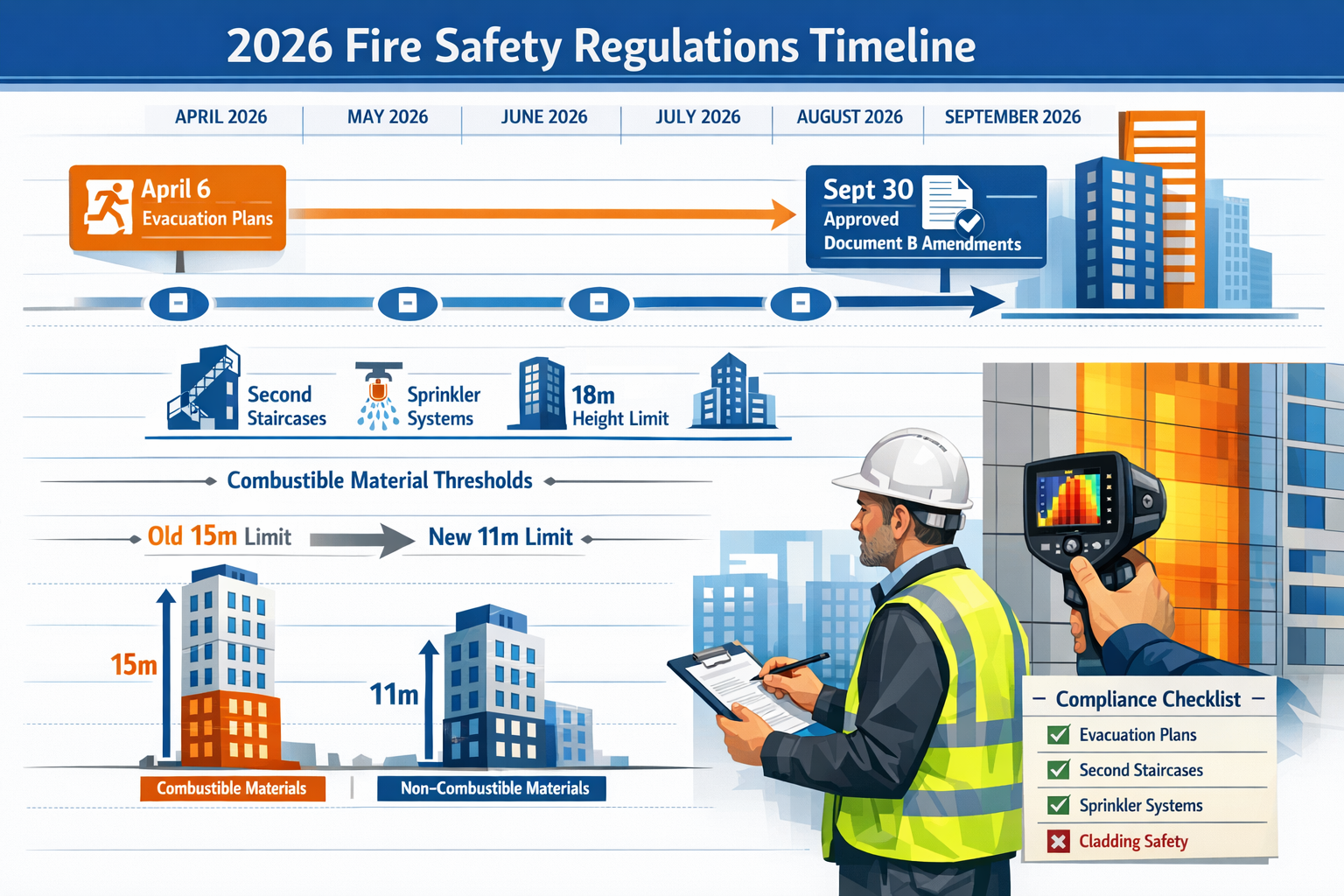 2026 Fire Safety Regulations Timeline

APRIL 2026 | MAY 2026 | JUNE 2026 | JULY 2026 | AUGUST 2026 | SEPTEMBER 2026

April 6
Evacuation Plans

Sept 30
Approved
Document B Amendments

Second Staircases

Sprinkler Systems

18m
Height Limit

Combustible Material Thresholds

Old 15m Limit

New 11m Limit

15m

11m

Combustible Materials

Non-Combustible Materials

Compliance Checklist

Evacuation Plans

Second Staircases

Sprinkler Systems

Cladding Safety